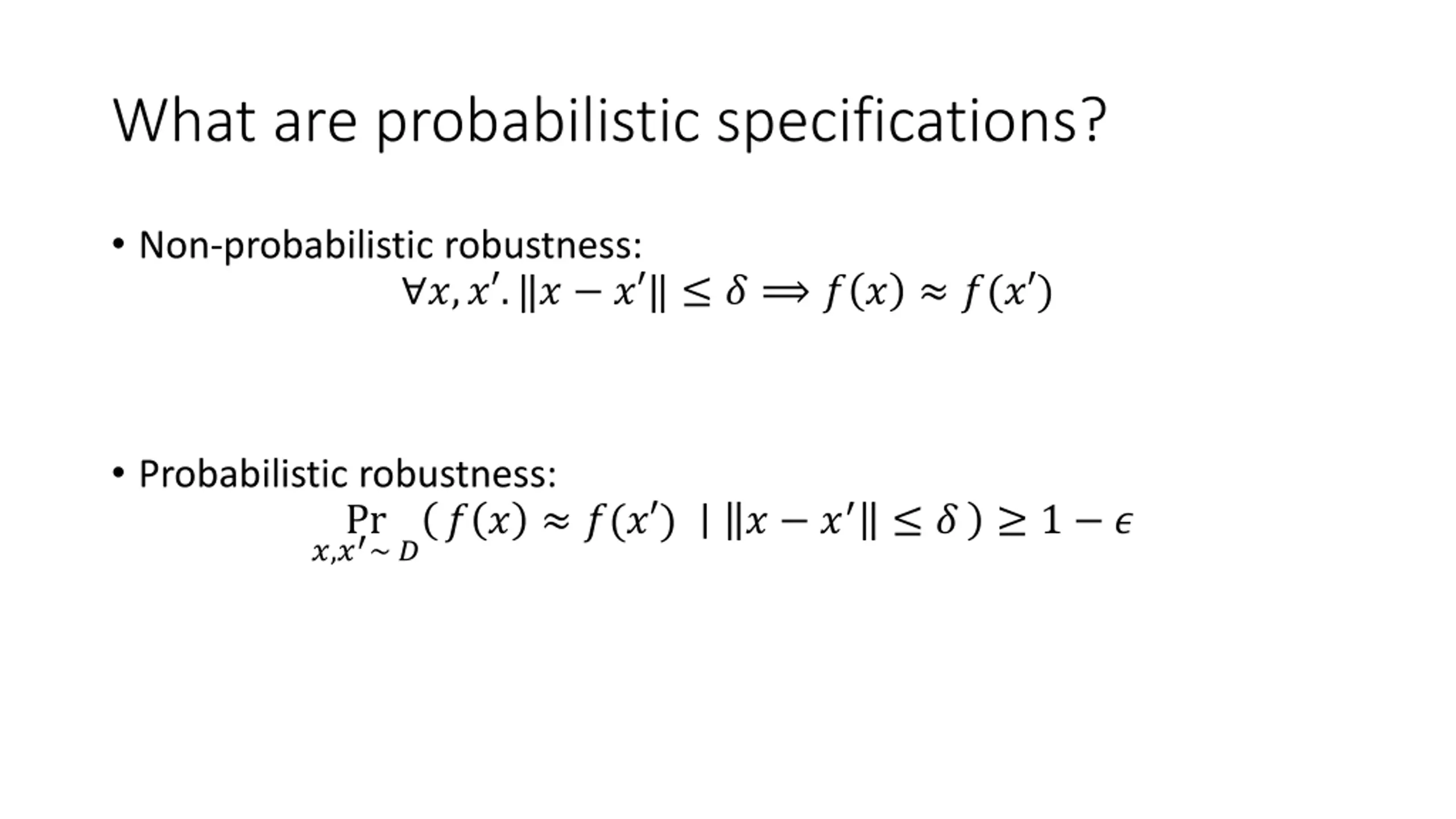 What are probabilistic specifications?

• Non-probabilistic robustness:

$\forall x, x'. \|x - x'\| \leq \delta \Longrightarrow f(x) \approx f(x')$

• Probabilistic robustness:

$\Pr_{x,x' \sim D}(f(x) \approx f(x') \mid \|x - x'\| \leq \delta) \geq 1 - \epsilon$